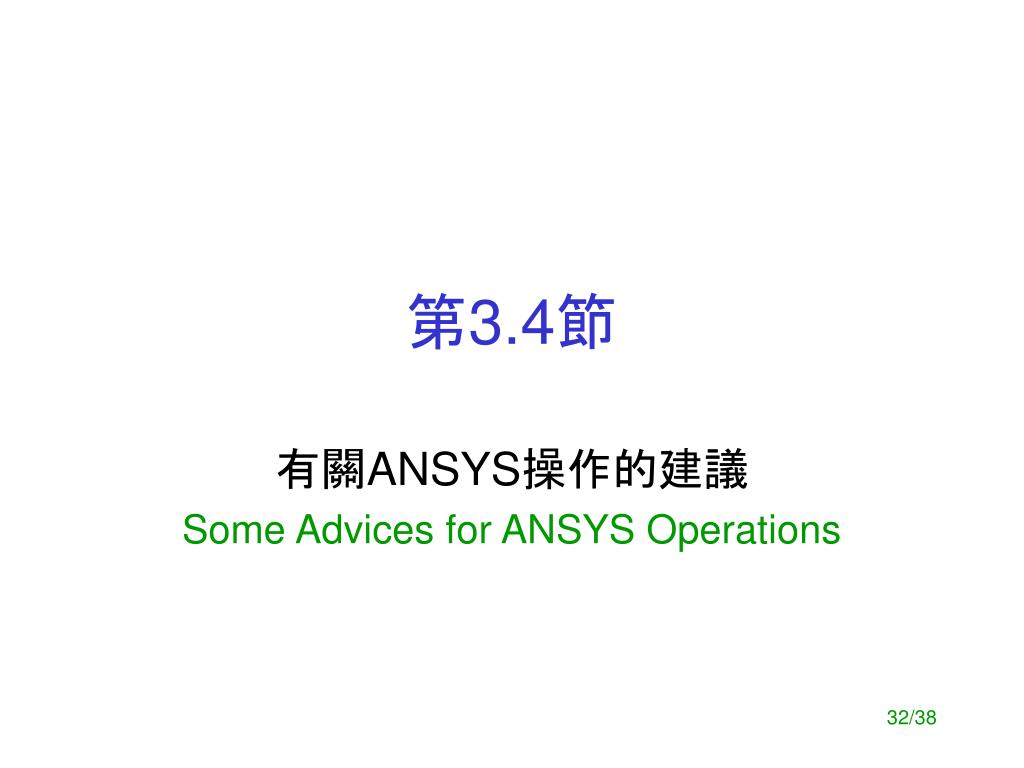 第3.4節

有關ANSYS操作的建議
Some Advices for ANSYS Operations

32/38